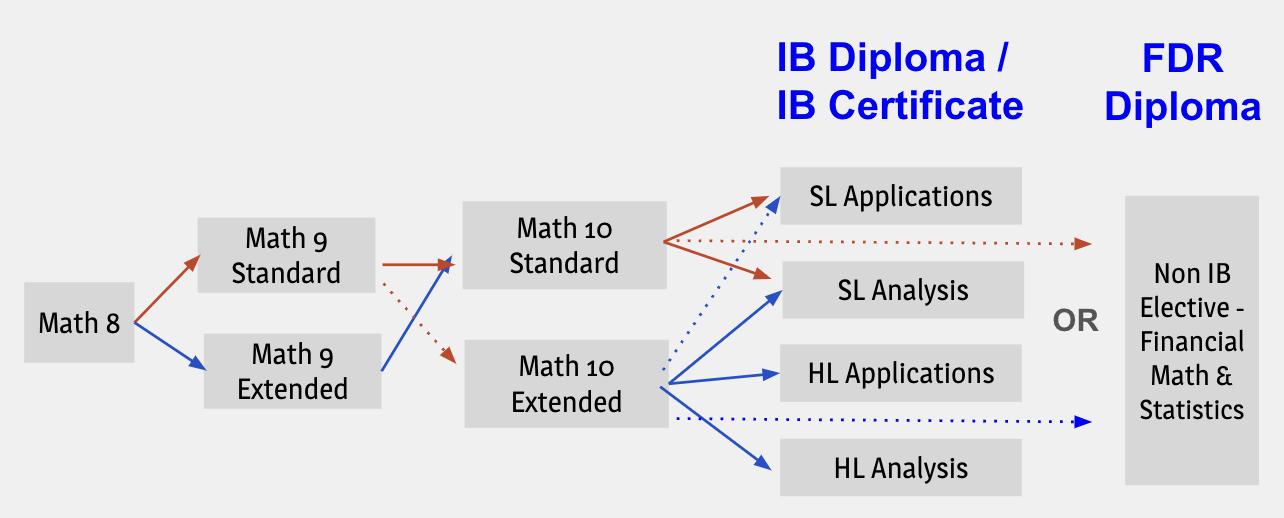 IB Diploma / IB Certificate

FDR Diploma

Math 8

Math 9 Standard

Math 9 Extended

Math 10 Standard

Math 10 Extended

SL Applications

SL Analysis

HL Applications

HL Analysis

OR

Non IB Elective - Financial Math & Statistics